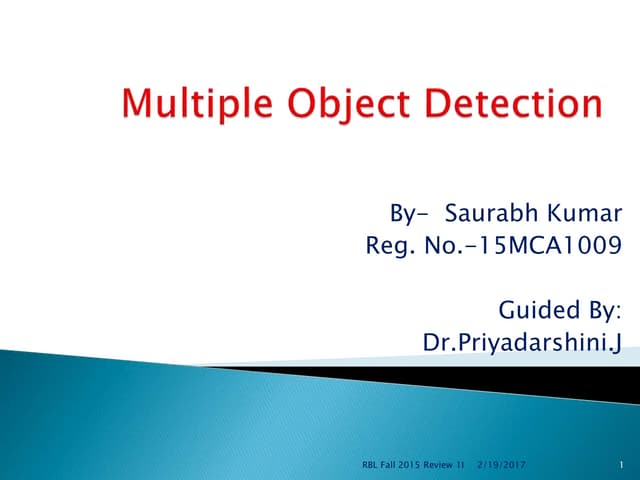 Multiple Object Detection

By- Saurabh Kumar
Reg. No.-15MCA1009

Guided By:
Dr.Priyadarshini.J

RBL Fall 2015 Review II 2/19/2017 1